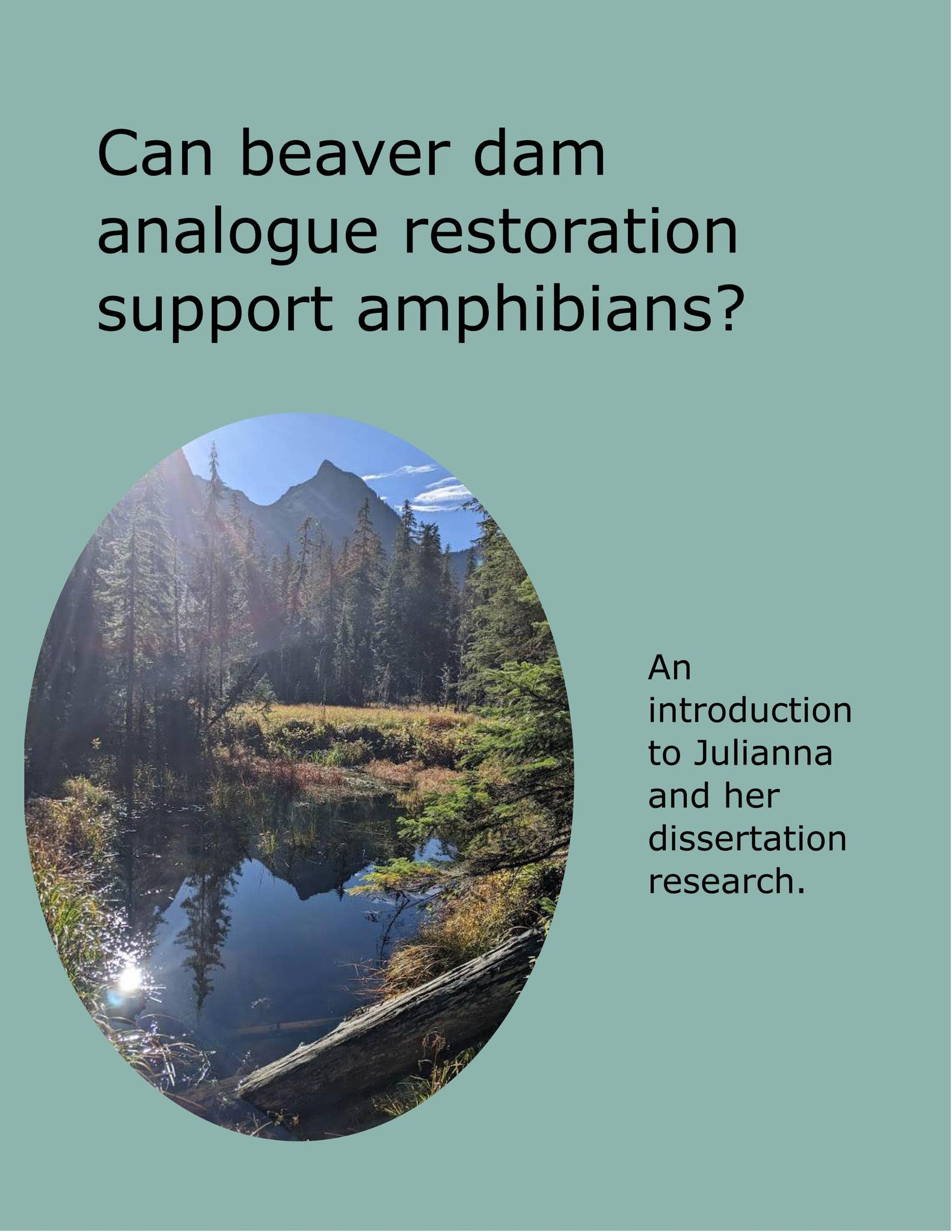 Can beaver dam analogue restoration support amphibians?

An introduction to Julianna and her dissertation research.